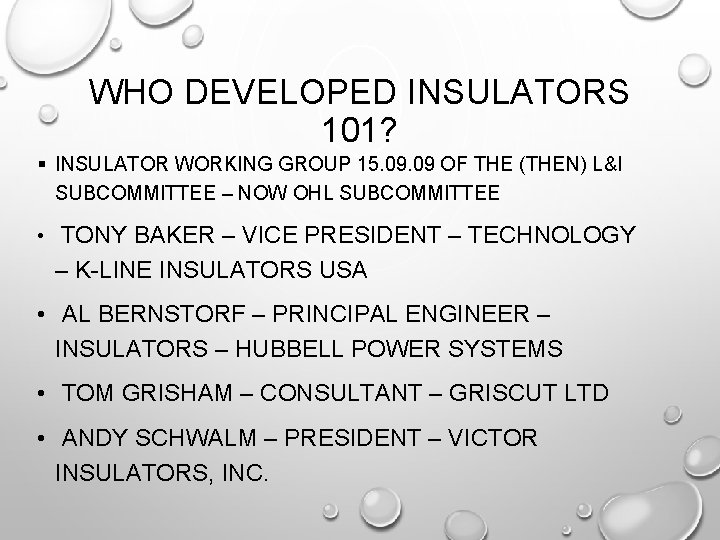 WHO DEVELOPED INSULATORS 101?

▪ INSULATOR WORKING GROUP 15.09.09 OF THE (THEN) L&I SUBCOMMITTEE – NOW OHL SUBCOMMITTEE

• TONY BAKER – VICE PRESIDENT – TECHNOLOGY – K-LINE INSULATORS USA

• AL BERNSTORF – PRINCIPAL ENGINEER – INSULATORS – HUBBELL POWER SYSTEMS

• TOM GRISHAM – CONSULTANT – GRISCUT LTD

• ANDY SCHWALM – PRESIDENT – VICTOR INSULATORS, INC.